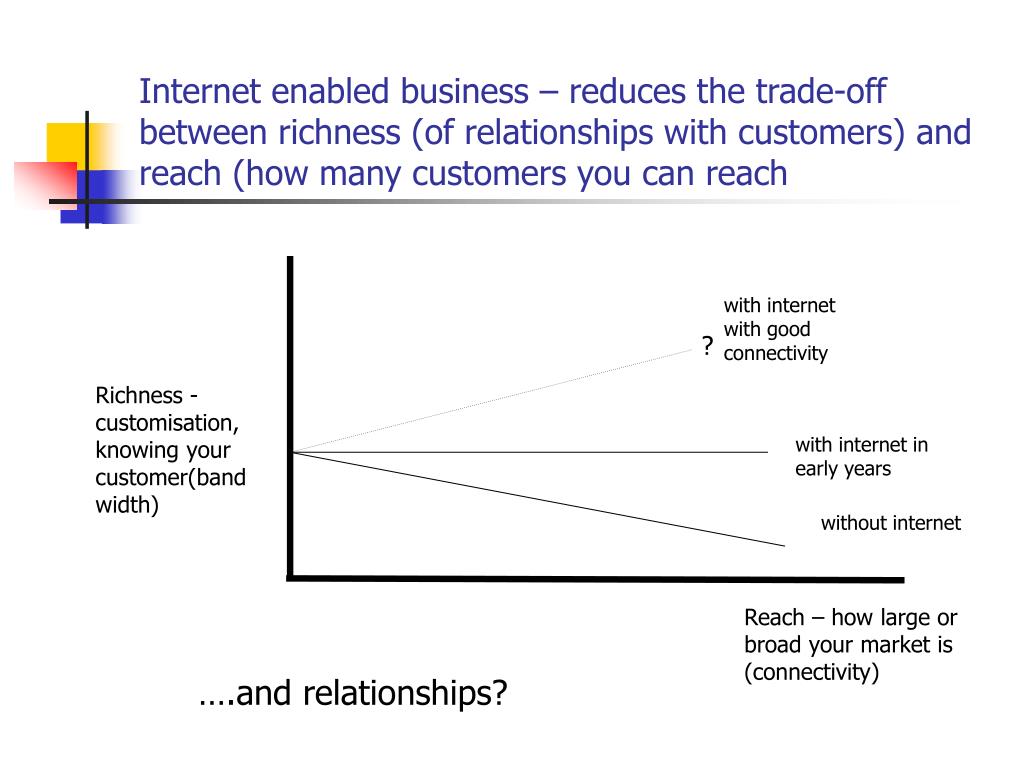 Internet enabled business – reduces the trade-off between richness (of relationships with customers) and reach (how many customers you can reach

Richness - customisation, knowing your customer(band width)

?

with internet with good connectivity

with internet in early years

without internet

Reach – how large or broad your market is (connectivity)

….and relationships?